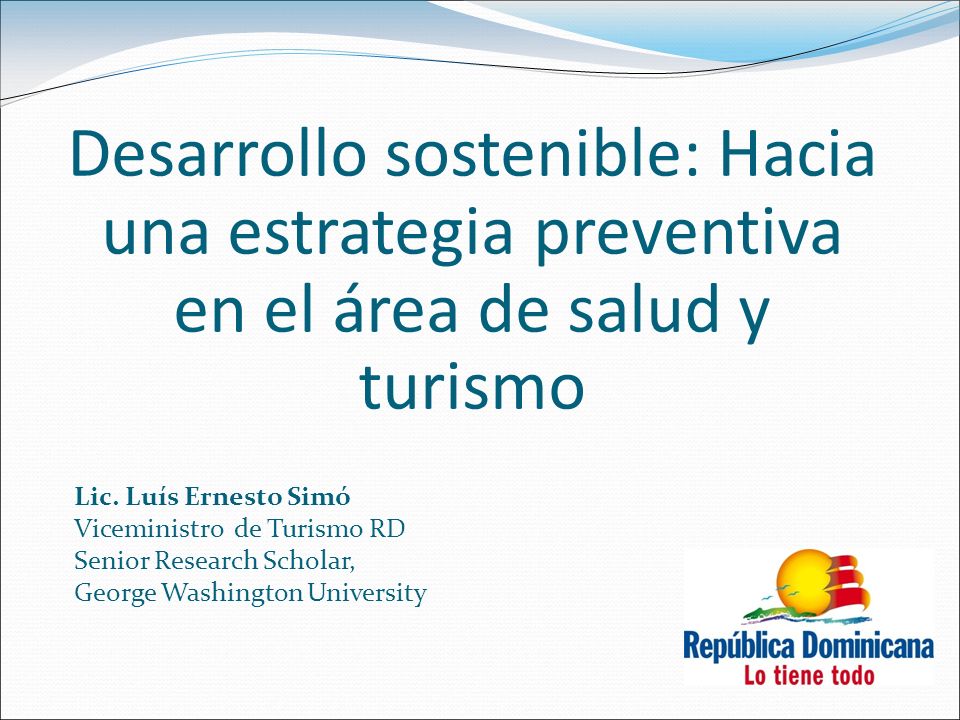 Desarrollo sostenible: Hacia una estrategia preventiva en el área de salud y turismo

Lic. Luís Ernesto Simó
Viceministro de Turismo RD
Senior Research Scholar,
George Washington University

República Dominicana
Lo tiene todo